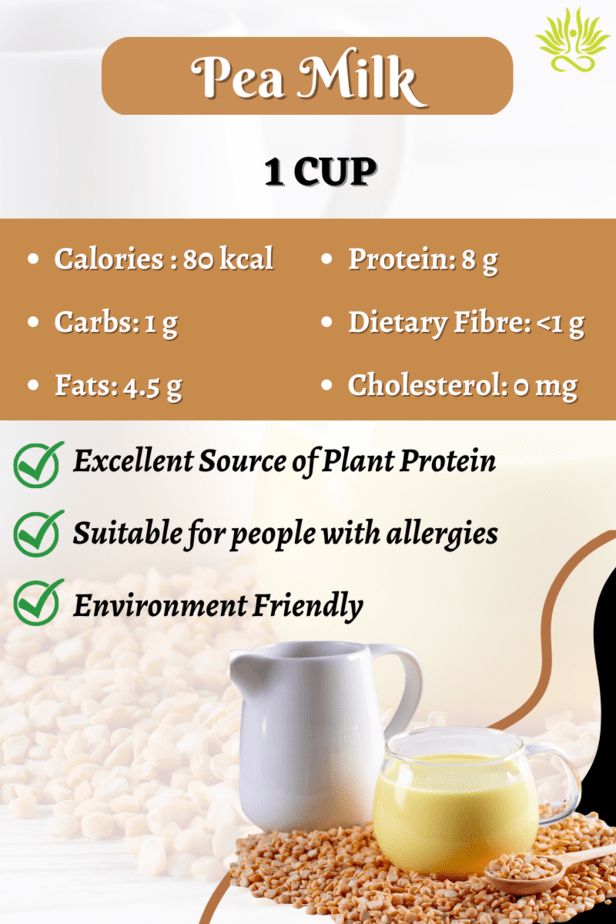 Pea Milk

1 CUP

- Calories : 80 kcal
- Carbs: 1 g
- Fats: 4.5 g

- Protein: 8 g
- Dietary Fibre: <1 g
- Cholesterol: 0 mg

Excellent Source of Plant Protein

Suitable for people with allergies

Environment Friendly